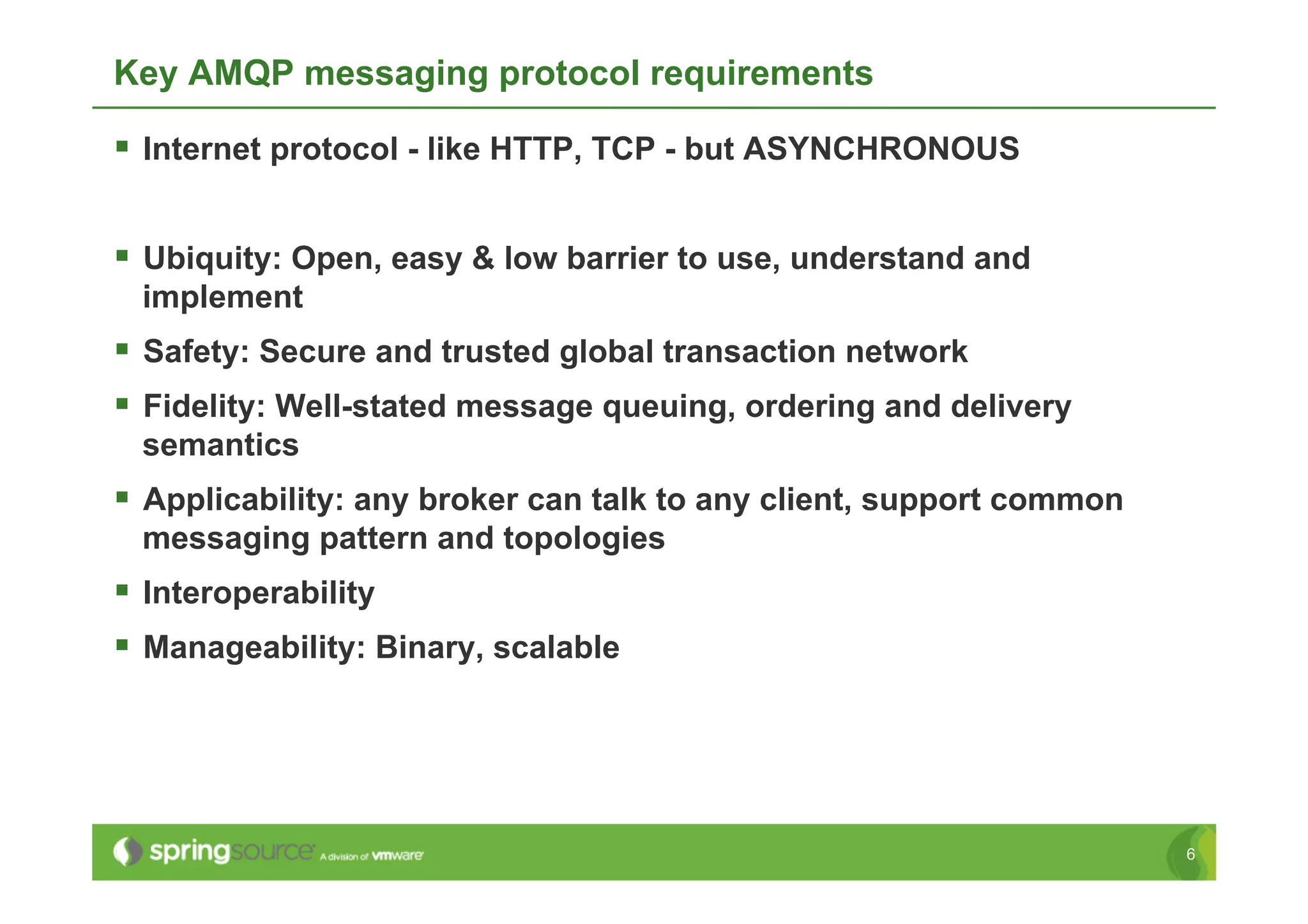 Key AMQP messaging protocol requirements

▪ Internet protocol - like HTTP, TCP - but ASYNCHRONOUS

▪ Ubiquity: Open, easy & low barrier to use, understand and implement

▪ Safety: Secure and trusted global transaction network

▪ Fidelity: Well-stated message queuing, ordering and delivery semantics

▪ Applicability: any broker can talk to any client, support common messaging pattern and topologies

▪ Interoperability

▪ Manageability: Binary, scalable

springsource A division of vmware

6